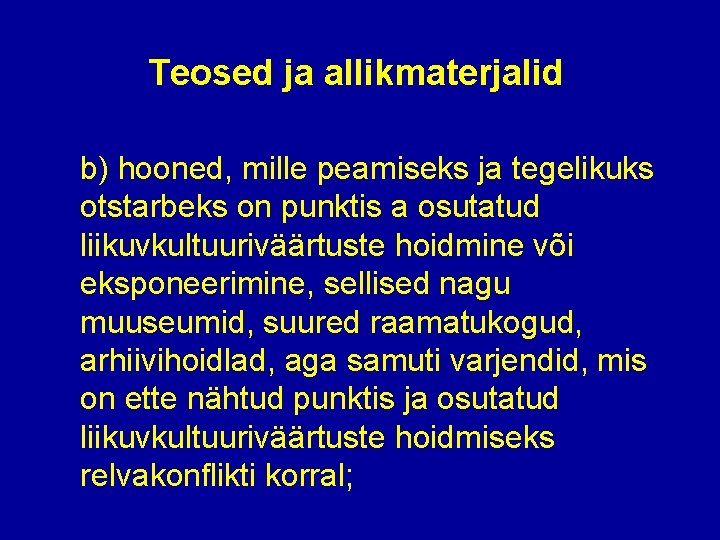 Teosed ja allikmaterjalid

b) hooned, mille peamiseks ja tegelikuks otstarbeks on punktis a osutatud liikuvkultuuriväärtuste hoidmine või eksponeerimine, sellised nagu muuseumid, suured raamatukogud, arhiivihoidlad, aga samuti varjendid, mis on ette nähtud punktis ja osutatud liikuvkultuuriväärtuste hoidmiseks relvakonflikti korral;